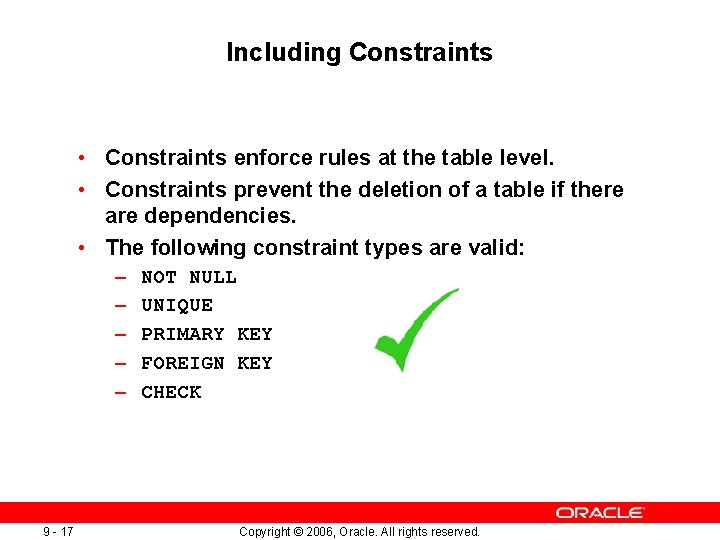 Including Constraints

• Constraints enforce rules at the table level.
• Constraints prevent the deletion of a table if there are dependencies.
• The following constraint types are valid:
– NOT NULL
– UNIQUE
– PRIMARY KEY
– FOREIGN KEY
– CHECK

ORACLE

9 - 17

Copyright © 2006, Oracle. All rights reserved.